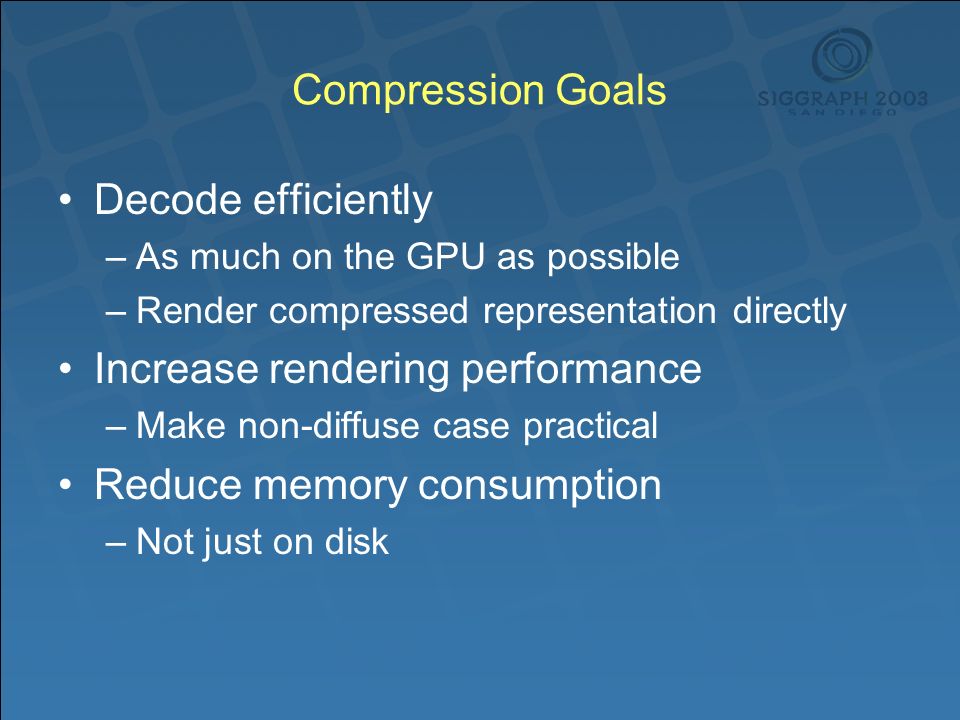 Compression Goals

SIGGRAPH 2003
SAN DIEGO

• Decode efficiently
– As much on the GPU as possible
– Render compressed representation directly
• Increase rendering performance
– Make non-diffuse case practical
• Reduce memory consumption
– Not just on disk